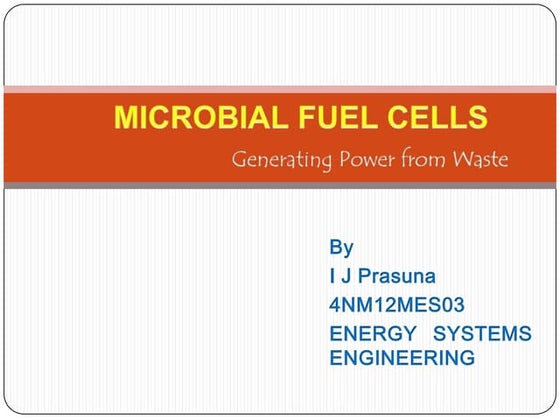 MICROBIAL FUEL CELLS

Generating Power from Waste

By
I J Prasuna
4NM12MES03
ENERGY SYSTEMS ENGINEERING